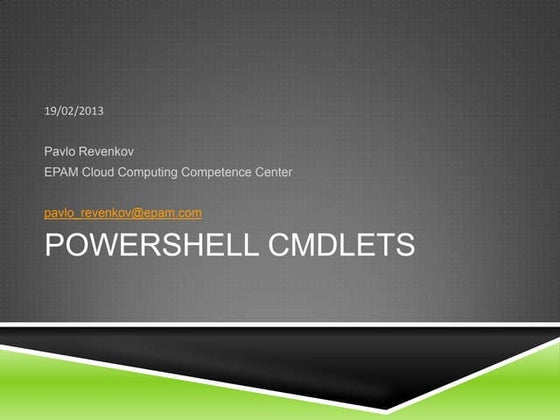 19/02/2013

Pavlo Revenkov
EPAM Cloud Computing Competence Center

pavlo_revenkov@epam.com

POWERSHELL CMDLETS